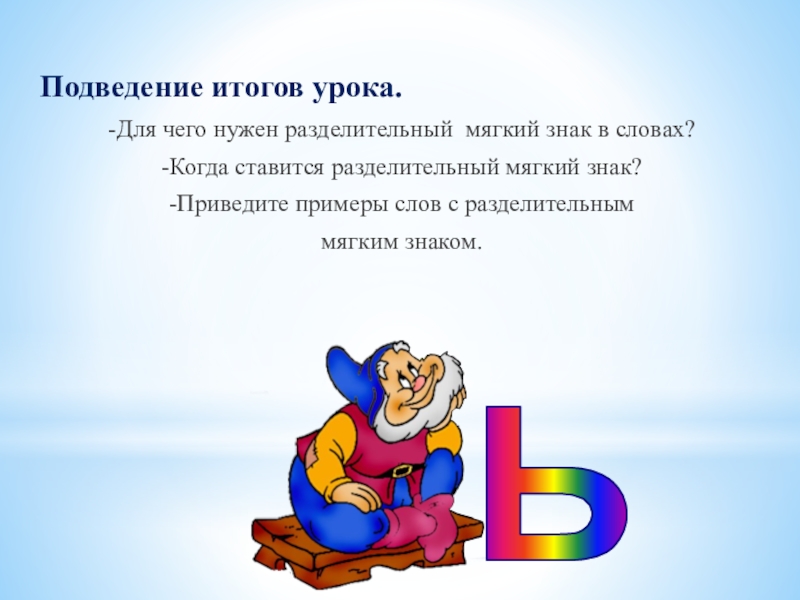 Подведение итогов урока.

-Для чего нужен разделительный мягкий знак в словах?

-Когда ставится разделительный мягкий знак?

-Приведите примеры слов с разделительным мягким знаком.

Ь